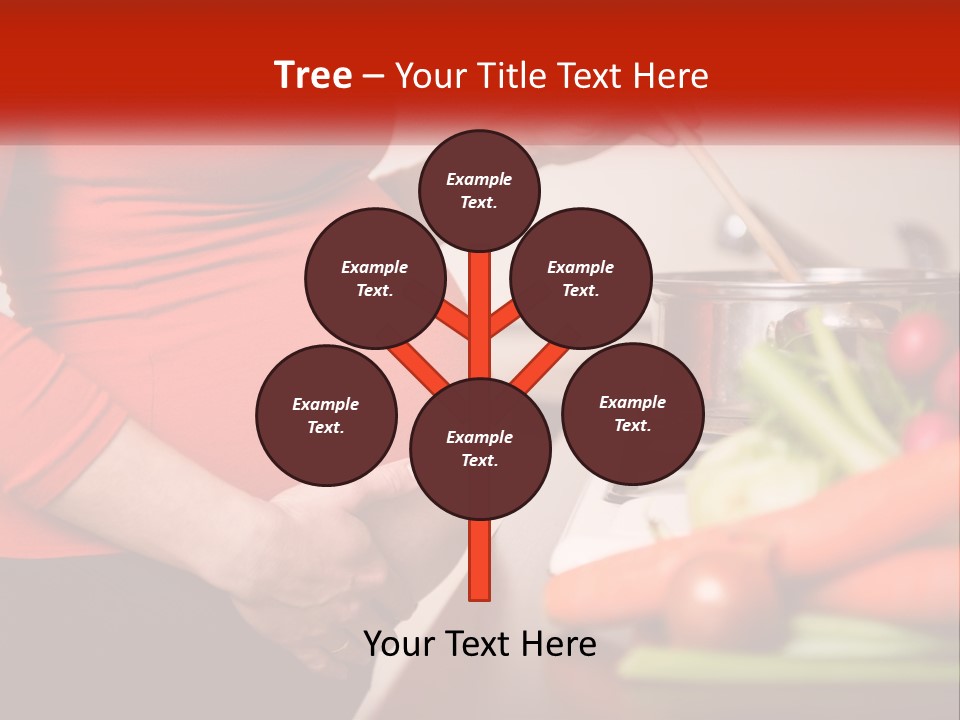 Tree – Your Title Text Here

Example Text.

Example Text.

Example Text.

Example Text.

Example Text.

Example Text.

Your Text Here